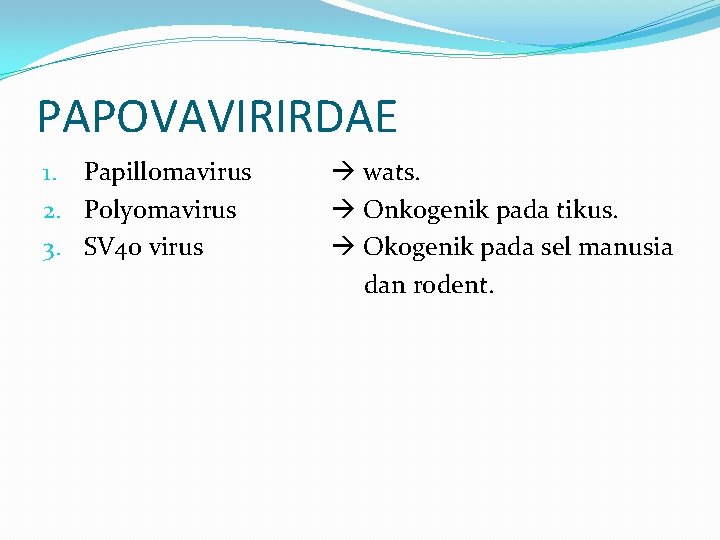 PAPOVAVIRIRDAE

1. Papillomavirus → wats.
2. Polyomavirus → Onkogenik pada tikus.
3. SV40 virus → Okogenik pada sel manusia dan rodent.